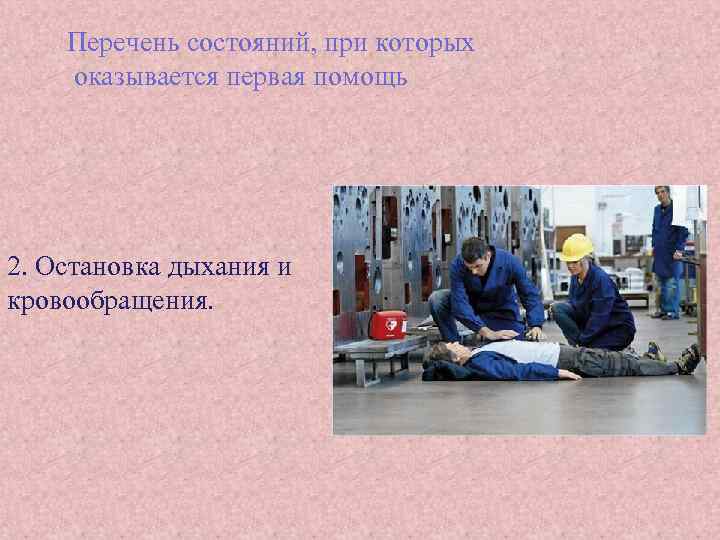 Перечень состояний, при которых оказывается первая помощь

2. Остановка дыхания и кровообращения.